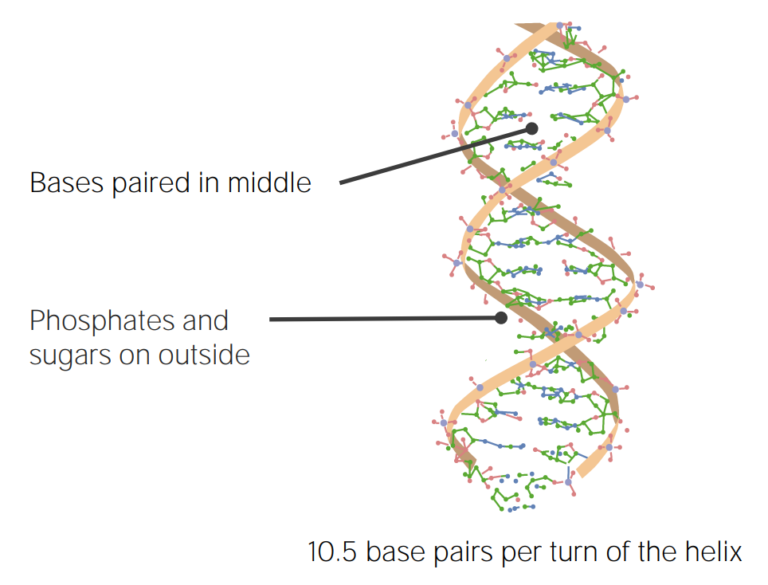 Bases paired in middle

Phosphates and sugars on outside

10.5 base pairs per turn of the helix